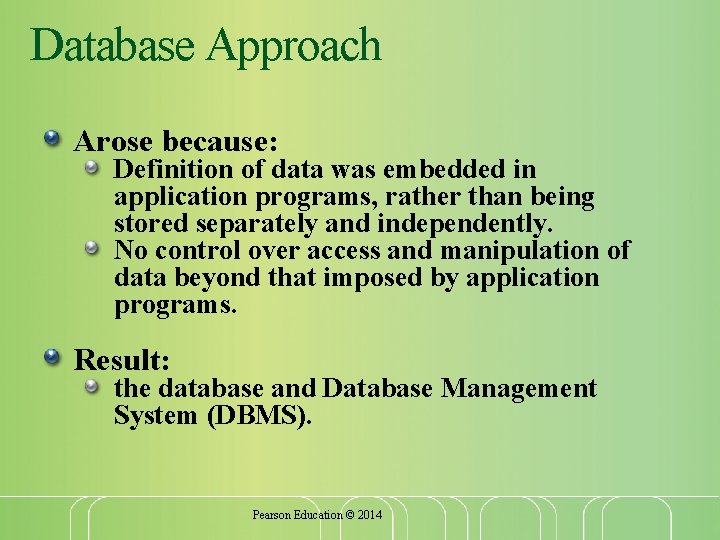 Database Approach

Arose because:
Definition of data was embedded in application programs, rather than being stored separately and independently.
No control over access and manipulation of data beyond that imposed by application programs.

Result:
the database and Database Management System (DBMS).

Pearson Education © 2014